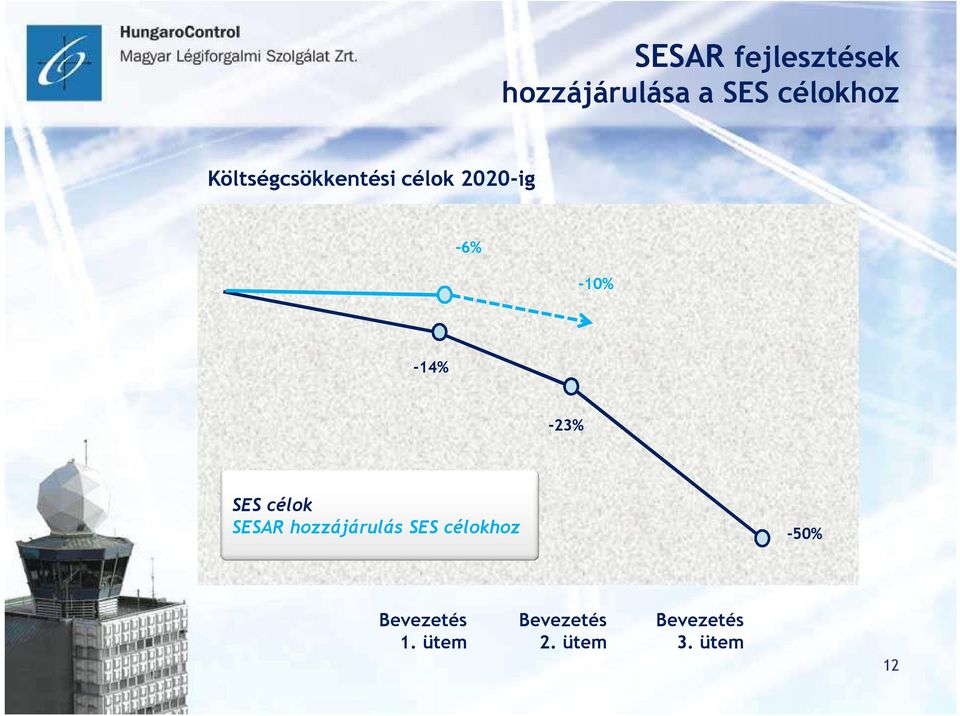 HungaroControl
Magyar Légiforgalmi Szolgálat Zrt.

SESAR fejlesztések hozzájárulása a SES célokhoz

Költségcsökkentési célok 2020-ig

-6%

-10%

-14%

-23%

-50%

SES célok
SESAR hozzájárulás SES célokhoz

Bevezetés 1. ütem

Bevezetés 2. ütem

Bevezetés 3. ütem

12